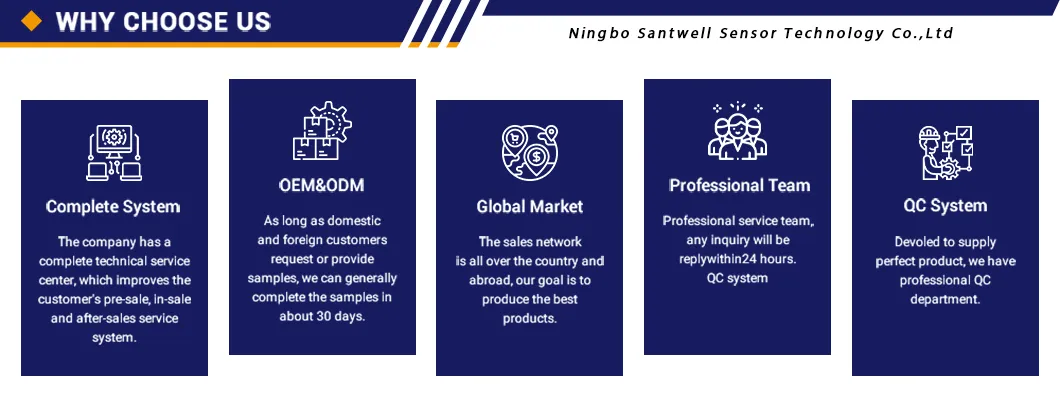 WHY CHOOSE US

Ningbo Santwell Sensor Technology Co.,Ltd

Complete System

The company has a complete technical service center, which improves the customer's pre-sale, in-sale and after-sales service system.

OEM&ODM

As long as domestic and foreign customers request or provide samples, we can generally complete the samples in about 30 days.

Global Market

The sales network is all over the country and abroad, our goal is to produce the best products.

Professional Team

Professional service team, any inquiry will be replywithin24 hours. QC system

QC System

Devoled to supply perfect product, we have professional QC department.